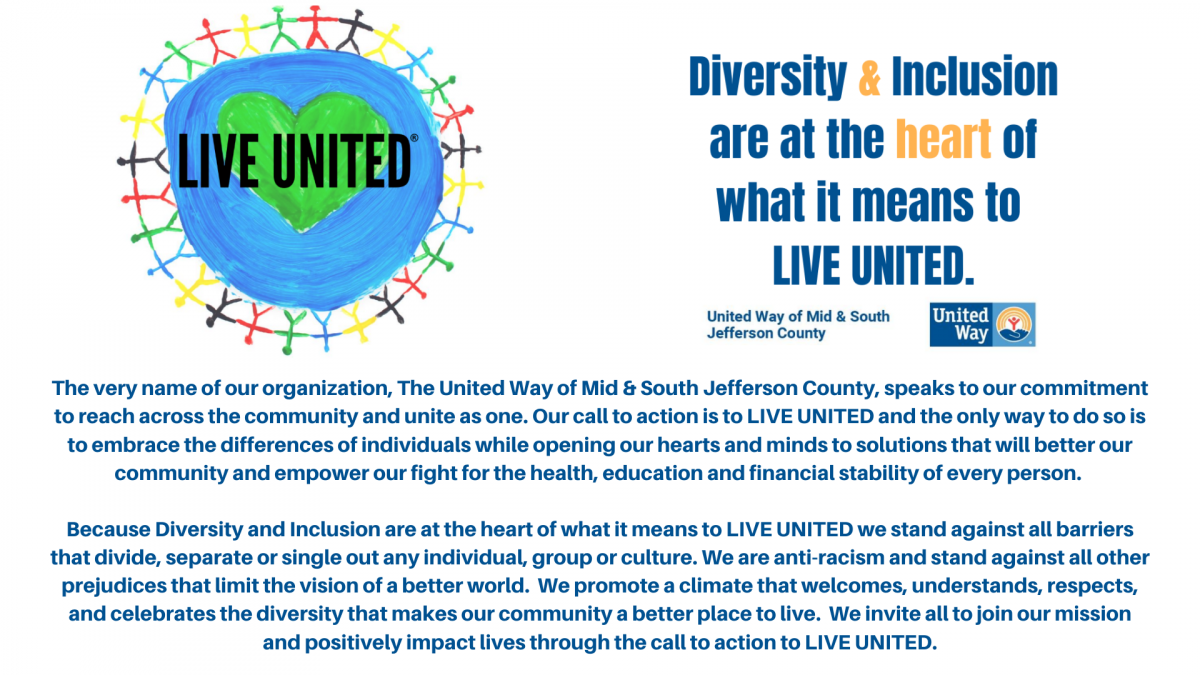 LIVE UNITED®

Diversity & Inclusion are at the heart of what it means to LIVE UNITED.

United Way of Mid & South Jefferson County

United Way

The very name of our organization, The United Way of Mid & South Jefferson County, speaks to our commitment to reach across the community and unite as one. Our call to action is to LIVE UNITED and the only way to do so is to embrace the differences of individuals while opening our hearts and minds to solutions that will better our community and empower our fight for the health, education and financial stability of every person.

Because Diversity and Inclusion are at the heart of what it means to LIVE UNITED we stand against all barriers that divide, separate or single out any individual, group or culture. We are anti-racism and stand against all other prejudices that limit the vision of a better world. We promote a climate that welcomes, understands, respects, and celebrates the diversity that makes our community a better place to live. We invite all to join our mission and positively impact lives through the call to action to LIVE UNITED.